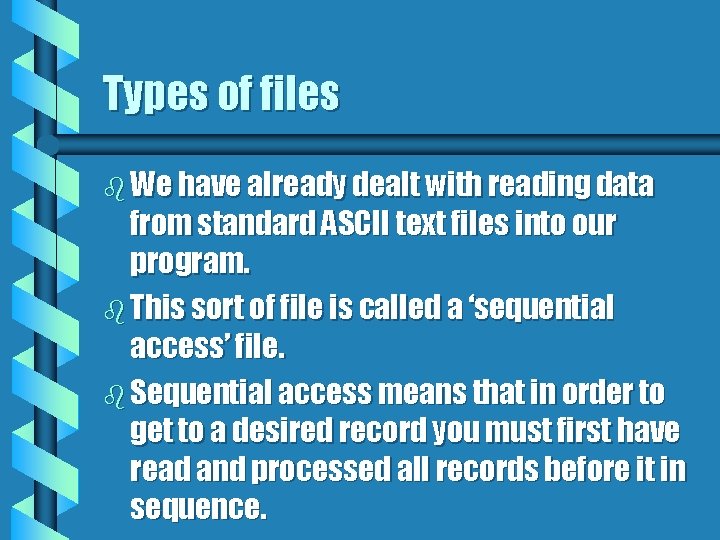 Types of files

We have already dealt with reading data from standard ASCII text files into our program.

This sort of file is called a ‘sequential access’ file.

Sequential access means that in order to get to a desired record you must first have read and processed all records before it in sequence.